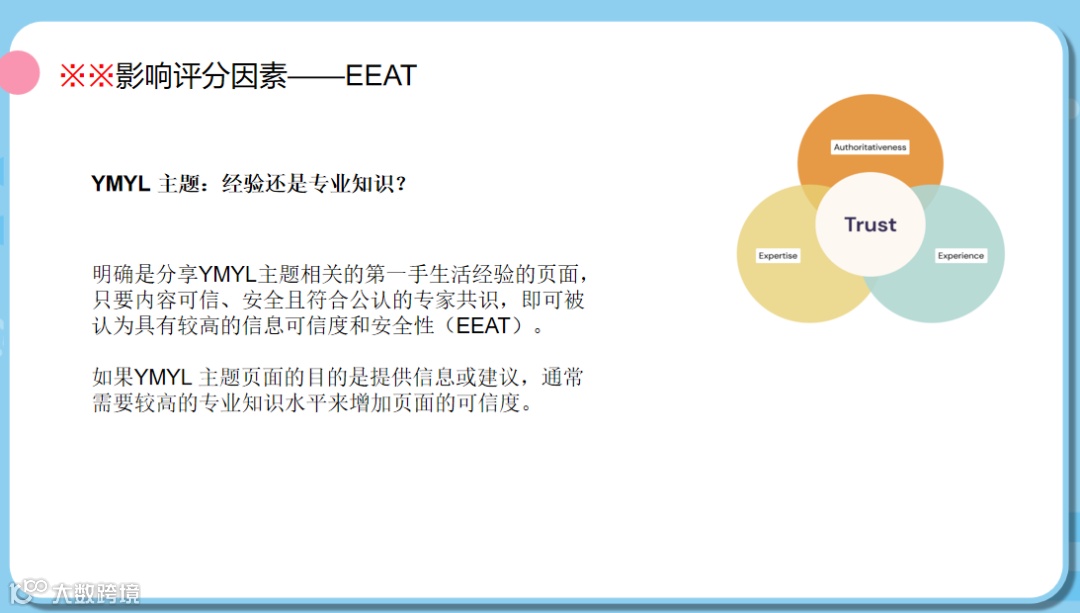 ※※影响评分因素——EEAT

YMYL 主题：经验还是专业知识？

明确是分享YMYL主题相关的第一手生活经验的页面，只要内容可信、安全且符合公认的专家共识，即可被认为具有较高的信息可信度和安全性（EEAT）。

如果YMYL 主题页面的目的是提供信息或建议，通常需要较高的专业知识水平来增加页面的可信度。

Authoritativeness

Trust

Expertise

Experience

大数跨境